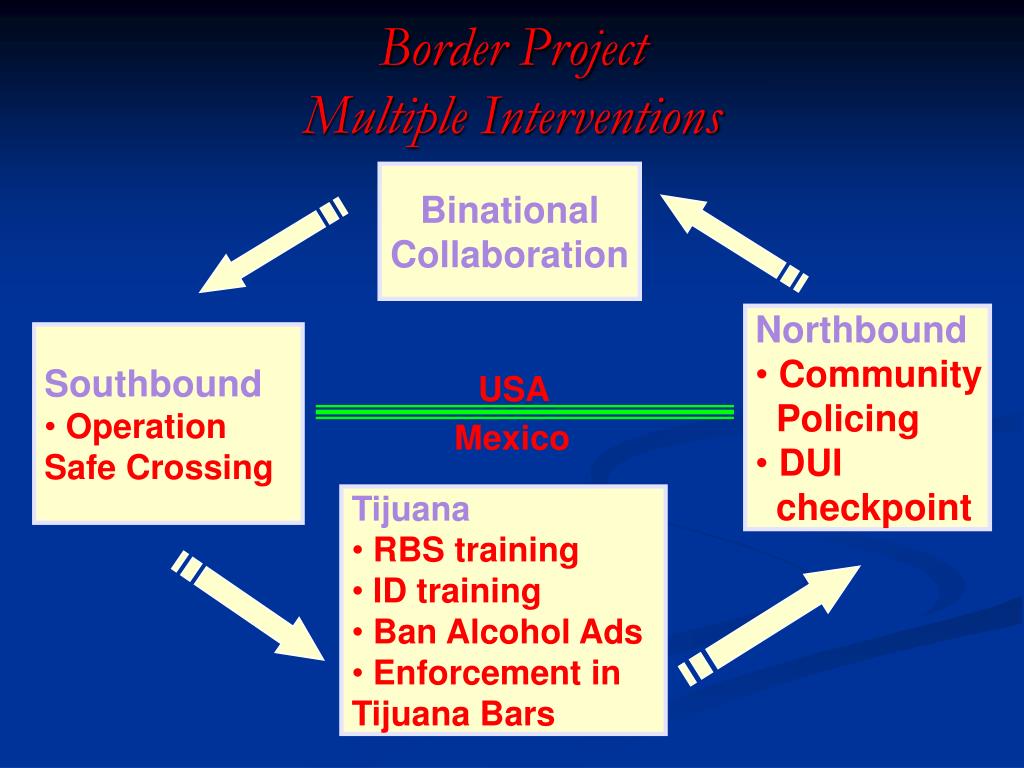 Border Project
Multiple Interventions

Binational Collaboration

Southbound
• Operation Safe Crossing

USA

Mexico

Northbound
• Community Policing
• DUI checkpoint

Tijuana
• RBS training
• ID training
• Ban Alcohol Ads
• Enforcement in Tijuana Bars